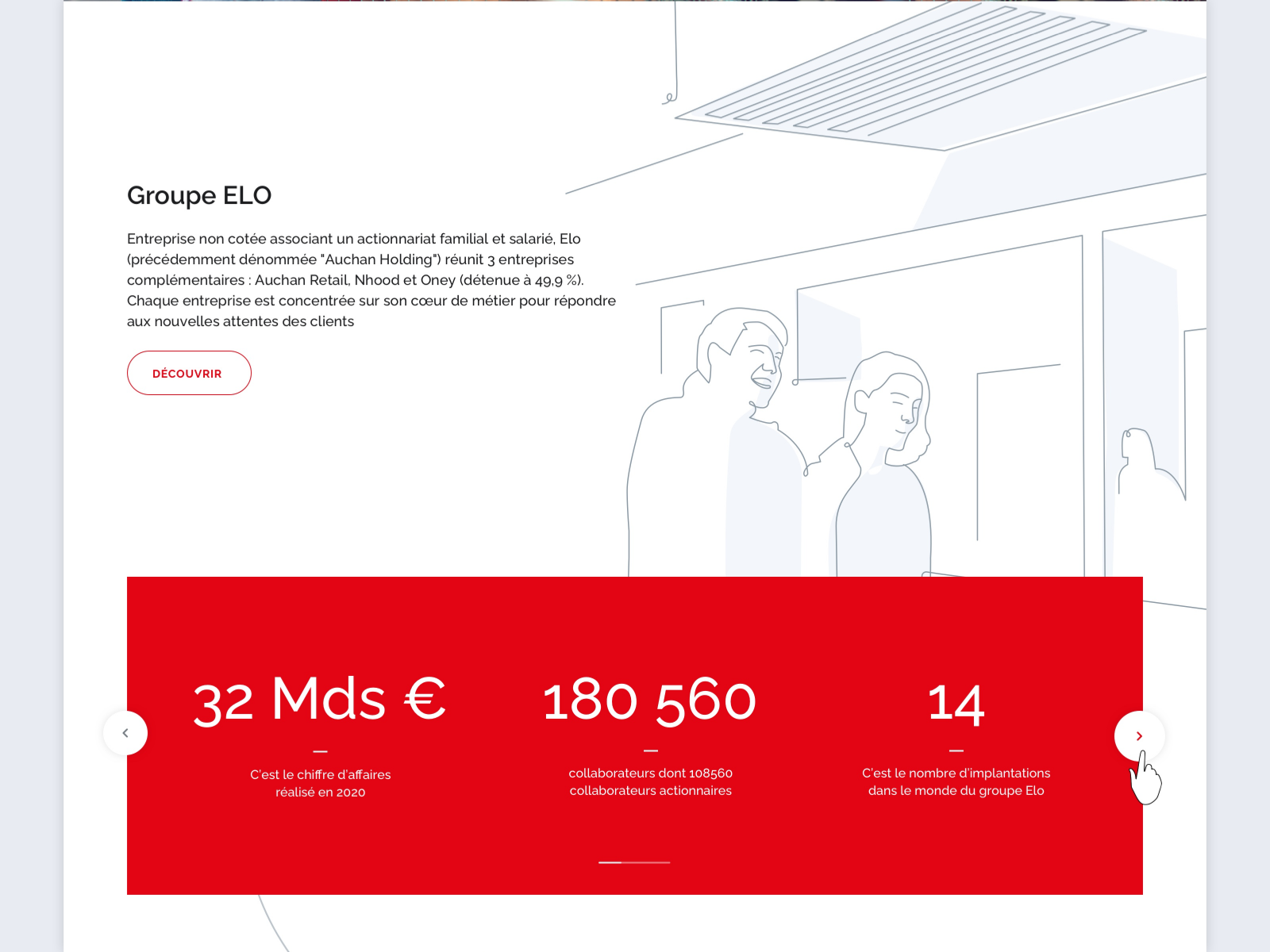 Groupe ELO

Entreprise non cotée associant un actionnariat familial et salarié, Elo (précédemment dénommée "Auchan Holding") réunit 3 entreprises complémentaires : Auchan Retail, Nhood et Oney (détenue à 49,9 %). Chaque entreprise est concentrée sur son cœur de métier pour répondre aux nouvelles attentes des clients

DÉCOUVRIR

32 Mds €

—

C'est le chiffre d'affaires réalisé en 2020

180 560

—

collaborateurs dont 108560 collaborateurs actionnaires

14

—

C'est le nombre d'implantations dans le monde du groupe Elo